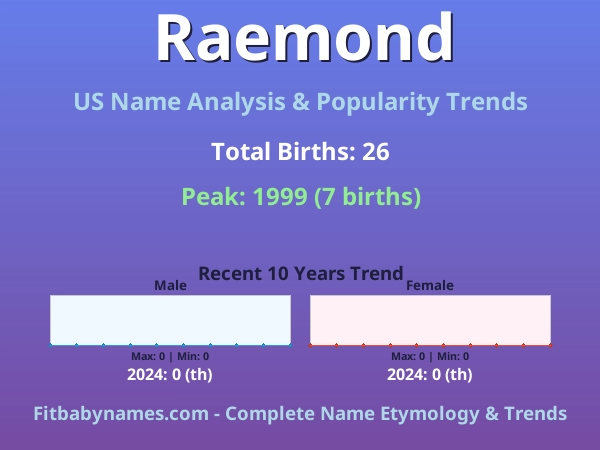 Raemond

US Name Analysis & Popularity Trends

Total Births: 26

Peak: 1999 (7 births)

Recent 10 Years Trend

Male

Max: 0 | Min: 0

2024: 0 (th)

Female

Max: 0 | Min: 0

2024: 0 (th)

Fitbabynames.com - Complete Name Etymology & Trends